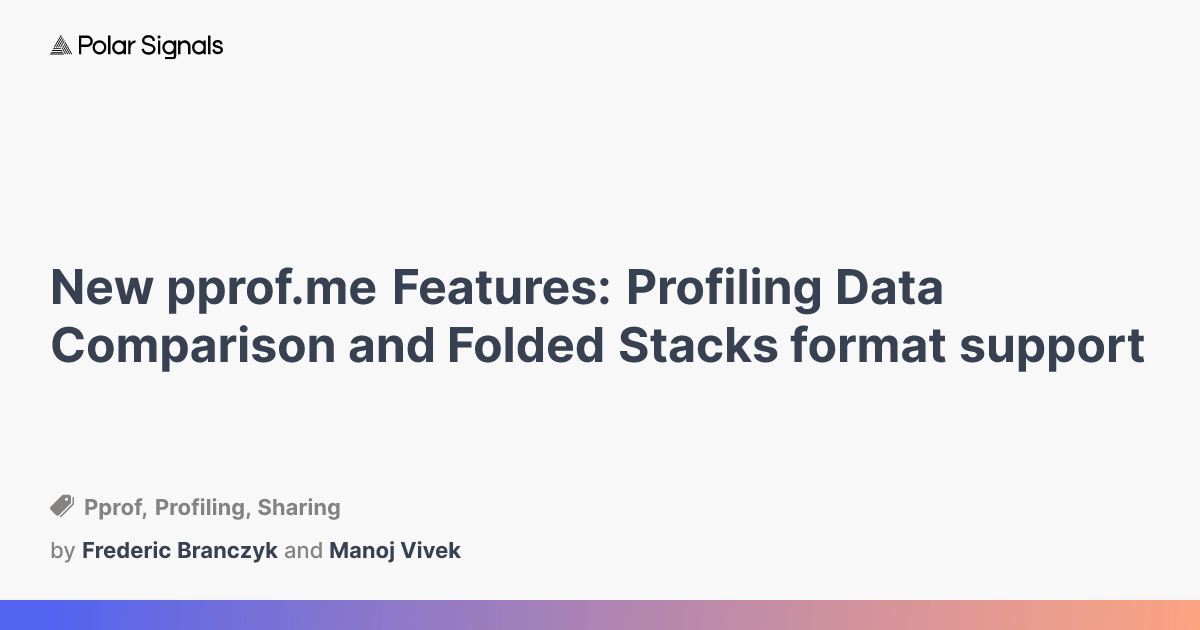 Polar Signals

New pprof.me Features: Profiling Data Comparison and Folded Stacks format support

Pprof, Profiling, Sharing

by Frederic Branczyk and Manoj Vivek